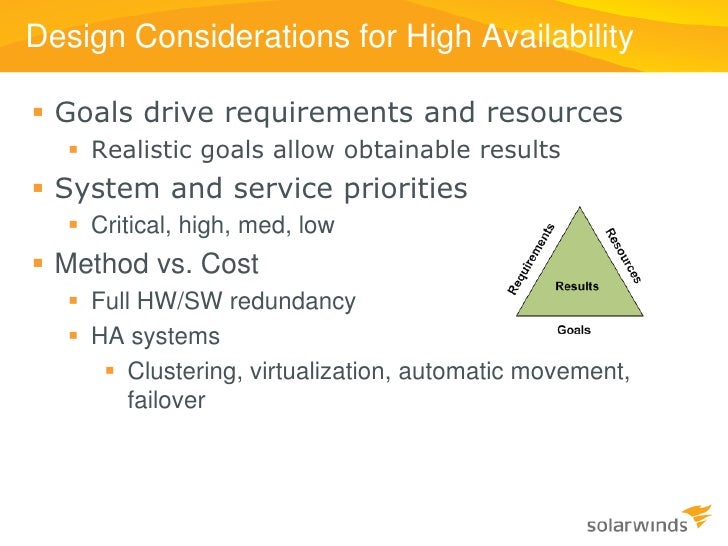 Design Considerations for High Availability

▪ Goals drive requirements and resources
  ▪ Realistic goals allow obtainable results
▪ System and service priorities
  ▪ Critical, high, med, low
▪ Method vs. Cost
  ▪ Full HW/SW redundancy
  ▪ HA systems
    ▪ Clustering, virtualization, automatic movement, failover

Requirements
Resources
Results
Goals

solarwinds